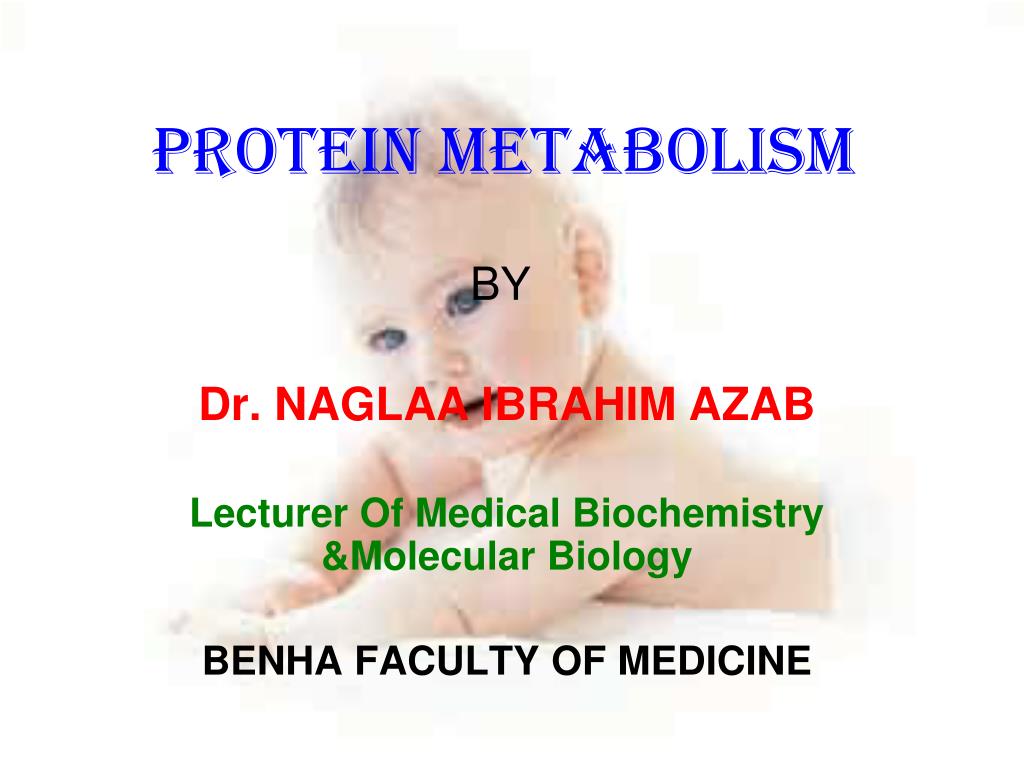 PROTEIN METABOLISM

BY

Dr. NAGLAA IBRAHIM AZAB

Lecturer Of Medical Biochemistry &Molecular Biology

BENHA FACULTY OF MEDICINE